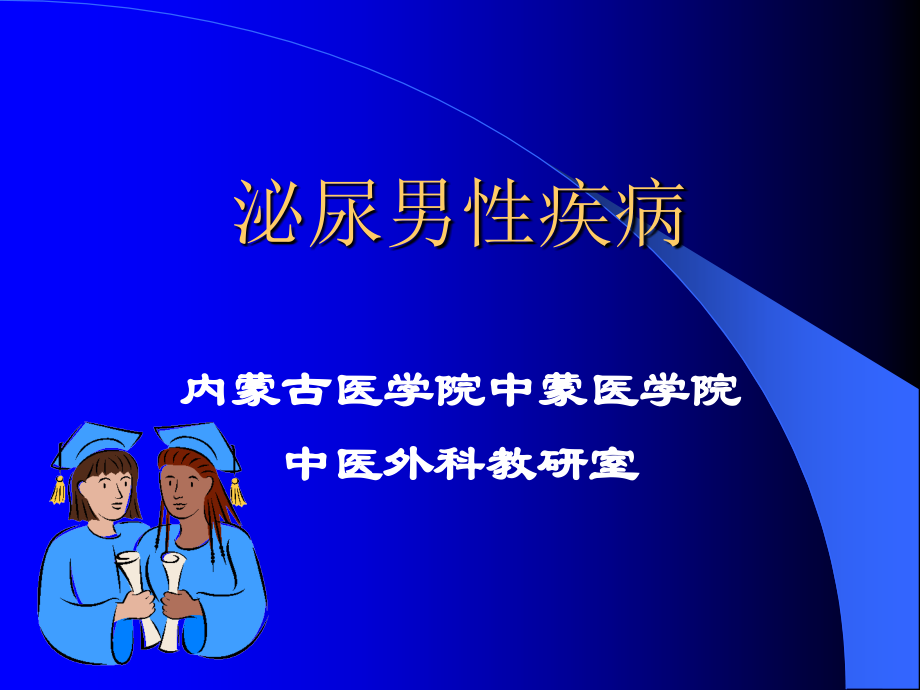 泌尿男性疾病

内蒙古医学院中蒙医学院

中医外科教研室